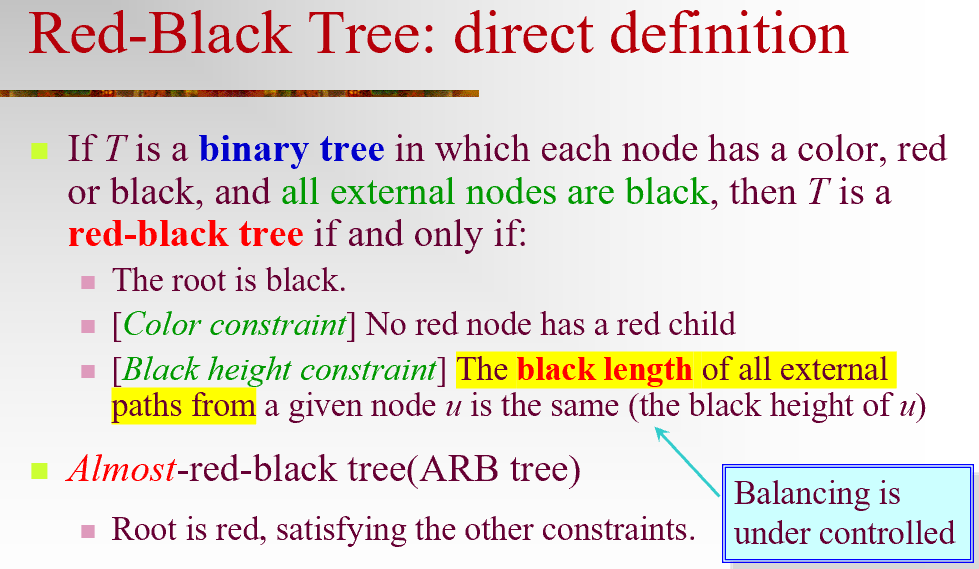 Red-Black Tree: direct definition

If $T$ is a binary tree in which each node has a color, red or black, and all external nodes are black, then $T$ is a red-black tree if and only if:

The root is black.

[Color constraint] No red node has a red child

[Black height constraint] The black length of all external paths from a given node $u$ is the same (the black height of $u$)

Almost-red-black tree(ARB tree)

Root is red, satisfying the other constraints.

Balancing is under controlled